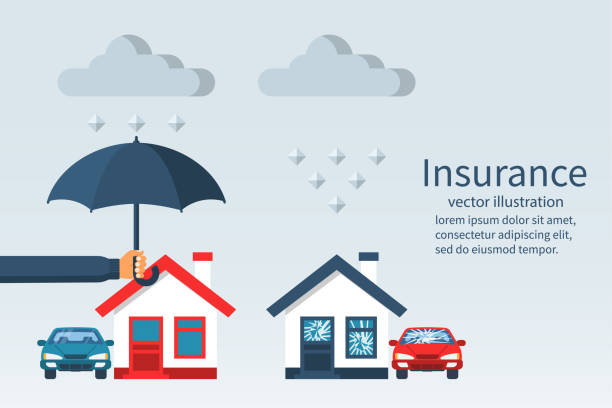 Insurance
vector illustration
lorem ipsum dolor sit amet, consectetur adipiscing elit, sed do eiusmod tempor.